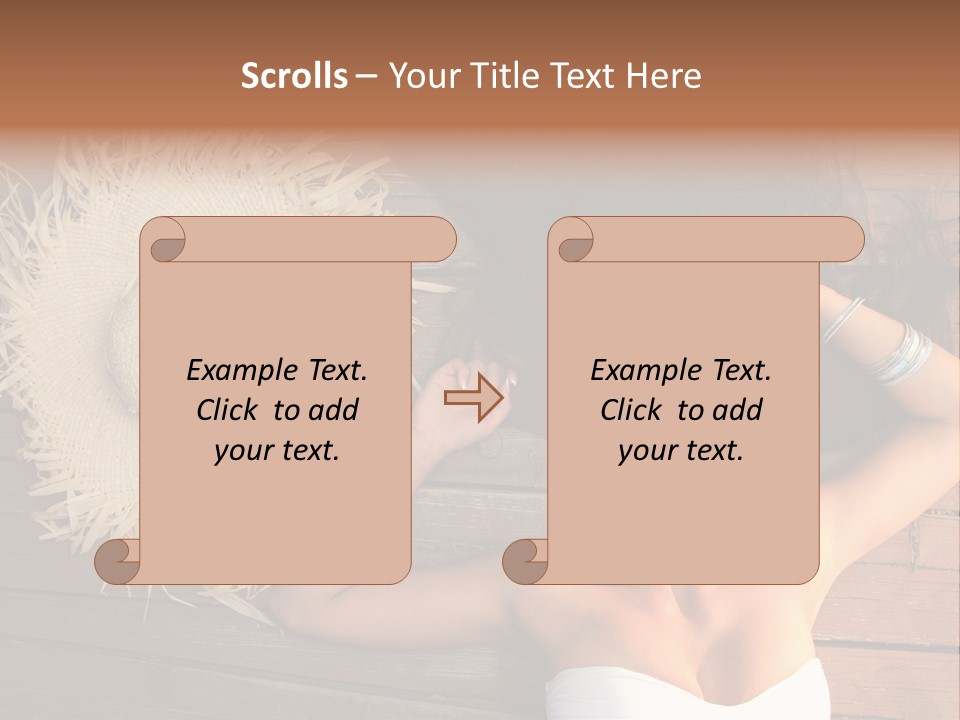 Scrolls – Your Title Text Here

Example Text. Click to add your text.

Example Text. Click to add your text.